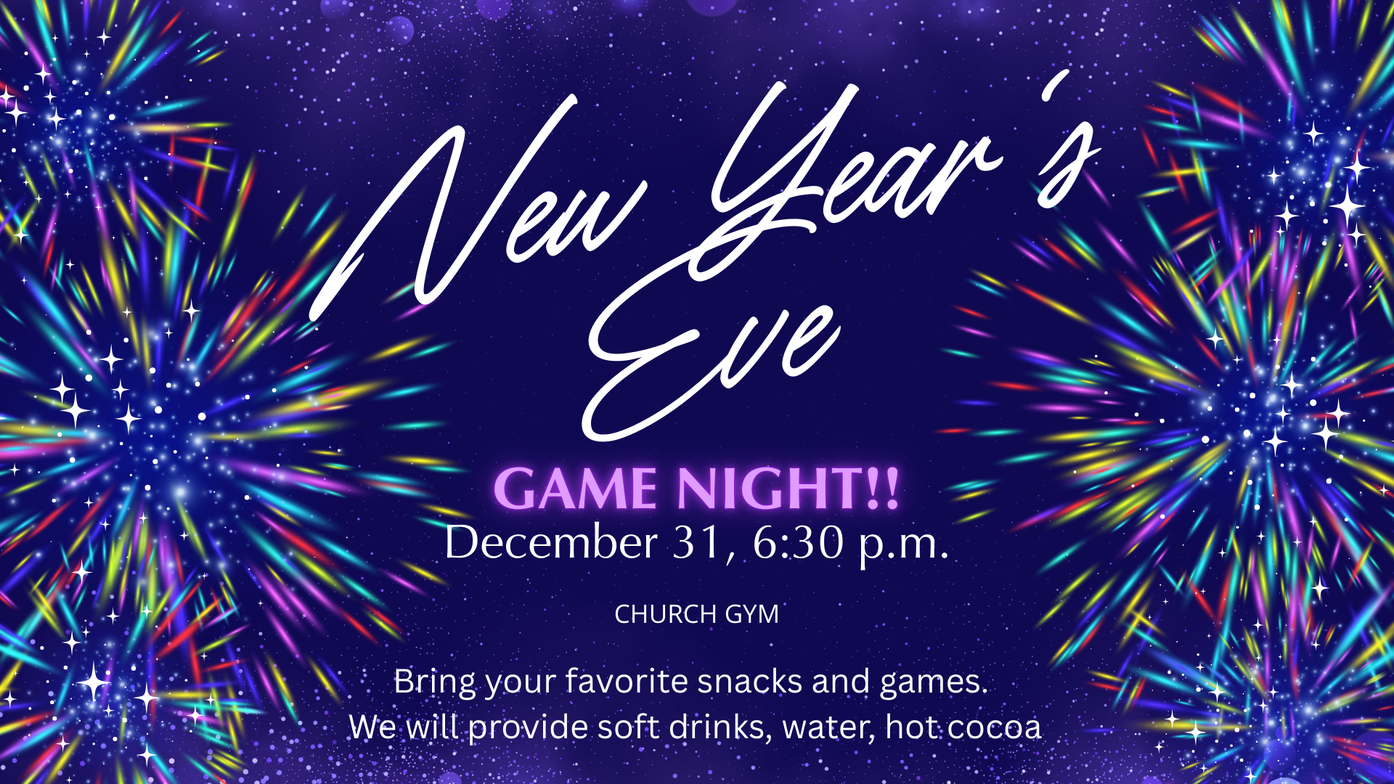 New Year's Eve

GAME NIGHT!!

December 31, 6:30 p.m.

CHURCH GYM

Bring your favorite snacks and games.
We will provide soft drinks, water, hot cocoa